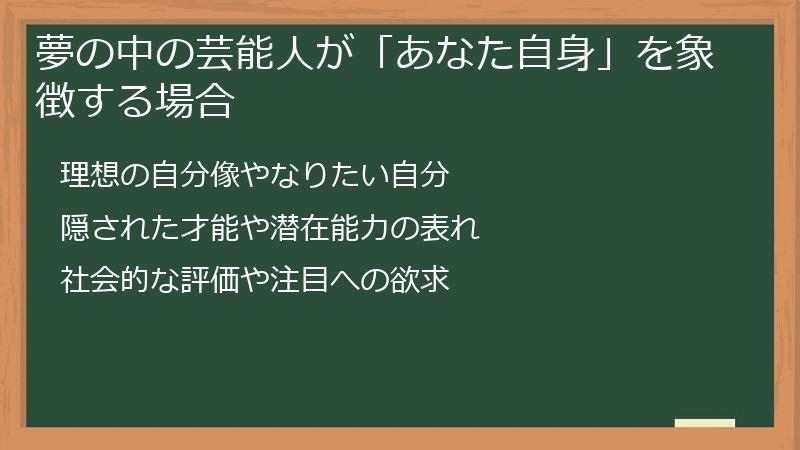 夢の中の芸能人が「あなた自身」を象徴する場合

理想の自分像やなりたい自分

隠された才能や潜在能力の表れ

社会的な評価や注目への欲求